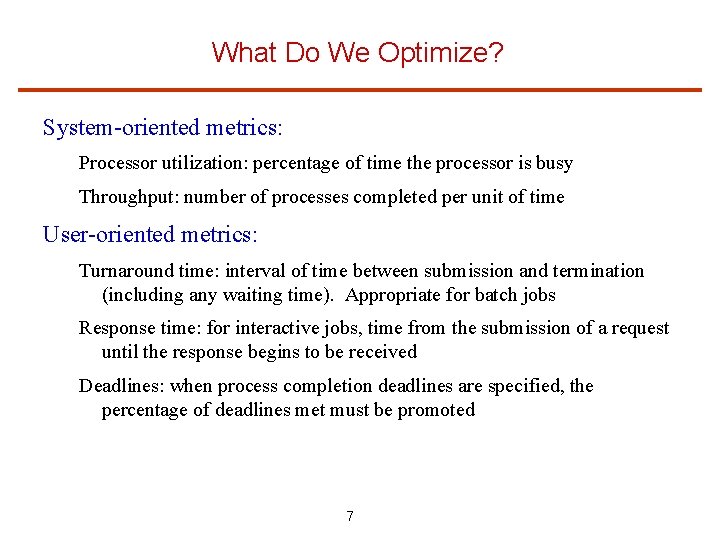 What Do We Optimize?

System-oriented metrics:

Processor utilization: percentage of time the processor is busy

Throughput: number of processes completed per unit of time

User-oriented metrics:

Turnaround time: interval of time between submission and termination (including any waiting time). Appropriate for batch jobs

Response time: for interactive jobs, time from the submission of a request until the response begins to be received

Deadlines: when process completion deadlines are specified, the percentage of deadlines met must be promoted

7